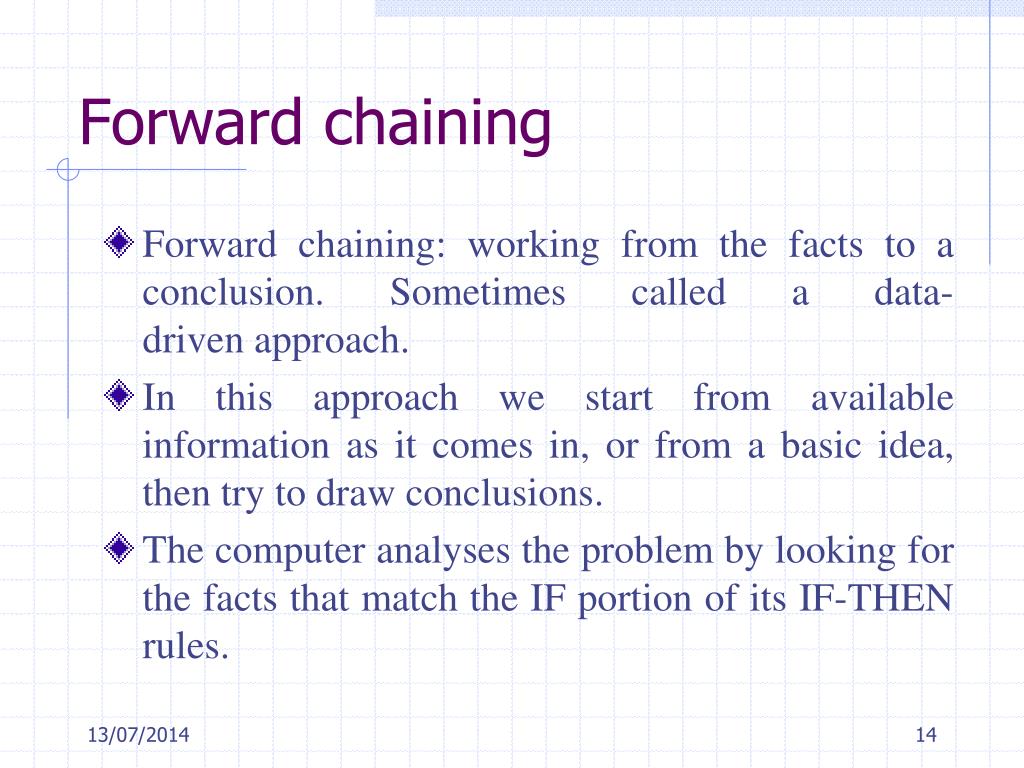 Forward chaining

Forward chaining: working from the facts to a conclusion. Sometimes called a data-driven approach.

In this approach we start from available information as it comes in, or from a basic idea, then try to draw conclusions.

The computer analyses the problem by looking for the facts that match the IF portion of its IF-THEN rules.

13/07/2014

14